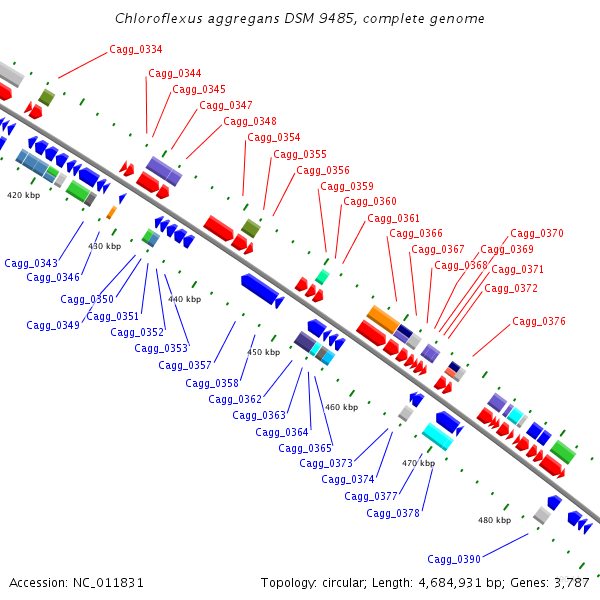 Chloroflexus aggregans DSM 9485, complete genome

Cagg_0334
Cagg_0344
Cagg_0345
Cagg_0347
Cagg_0348
Cagg_0354
Cagg_0355
Cagg_0356
Cagg_0359
Cagg_0360
Cagg_0361
Cagg_0366
Cagg_0367
Cagg_0368
Cagg_0370
Cagg_0369
Cagg_0371
Cagg_0372
Cagg_0376

420 kbp
430 kbp
440 kbp
450 kbp
460 kbp
470 kbp
480 kbp

Cagg_0343
Cagg_0346
Cagg_0350
Cagg_0349
Cagg_0351
Cagg_0352
Cagg_0353
Cagg_0357
Cagg_0358
Cagg_0362
Cagg_0363
Cagg_0364
Cagg_0365
Cagg_0373
Cagg_0374
Cagg_0377
Cagg_0378
Cagg_0390

Accession: NC_011831
Topology: circular; Length: 4,684,931 bp; Genes: 3,787